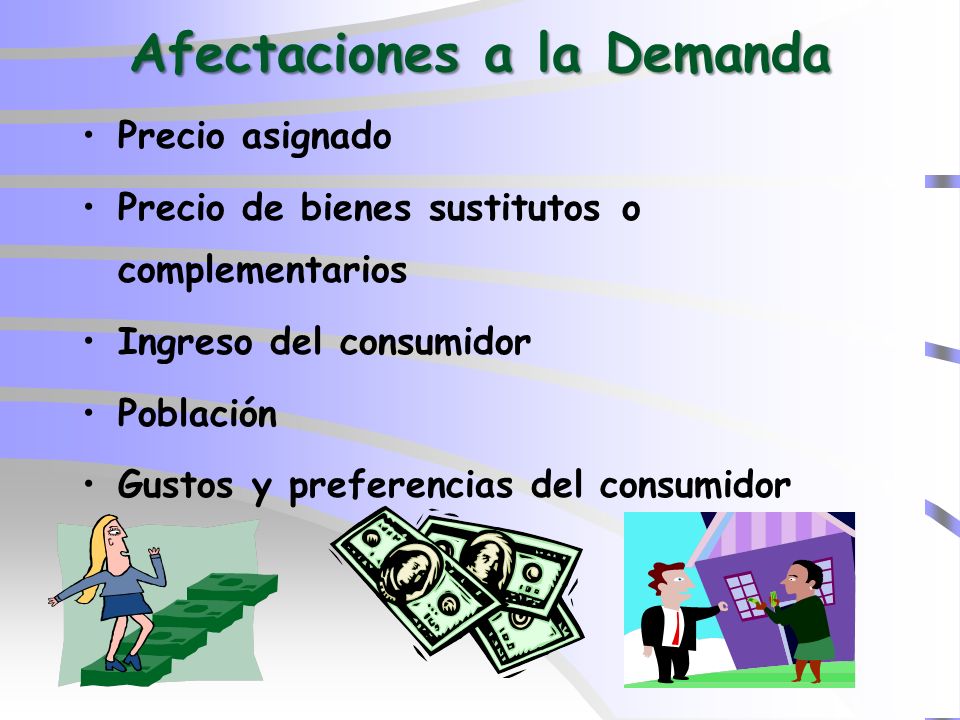 Afectaciones a la Demanda

• Precio asignado
• Precio de bienes sustitutos o complementarios
• Ingreso del consumidor
• Población
• Gustos y preferencias del consumidor